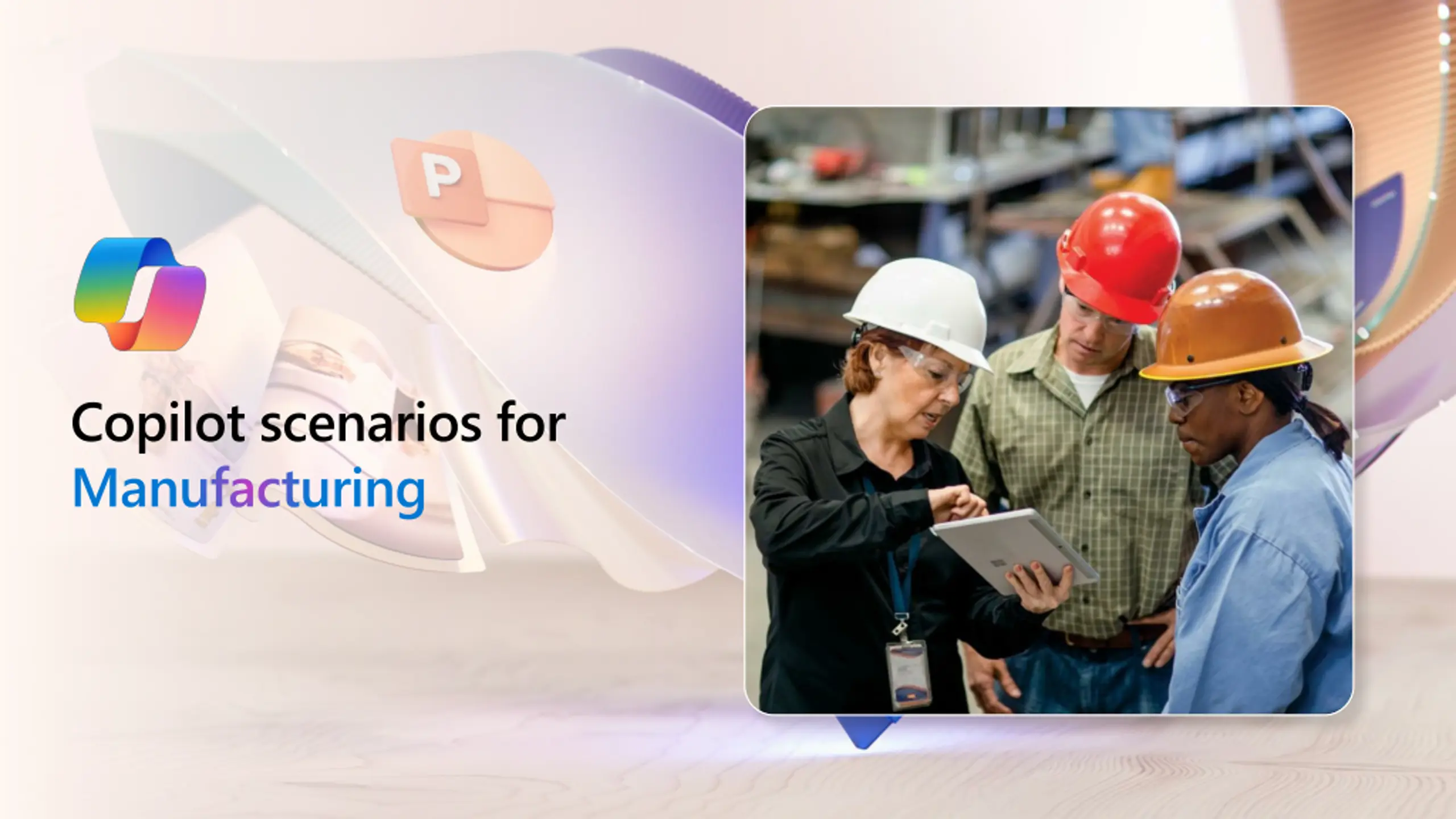 P

Copilot scenarios for
Manufacturing